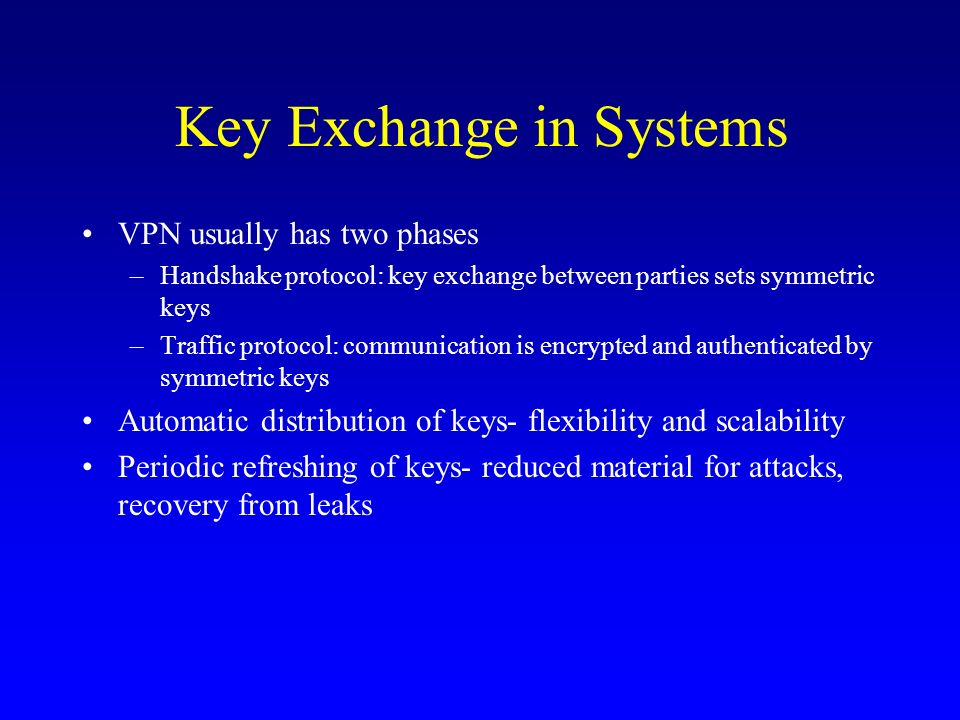 Key Exchange in Systems

• VPN usually has two phases
– Handshake protocol: key exchange between parties sets symmetric keys
– Traffic protocol: communication is encrypted and authenticated by symmetric keys
• Automatic distribution of keys- flexibility and scalability
• Periodic refreshing of keys- reduced material for attacks, recovery from leaks